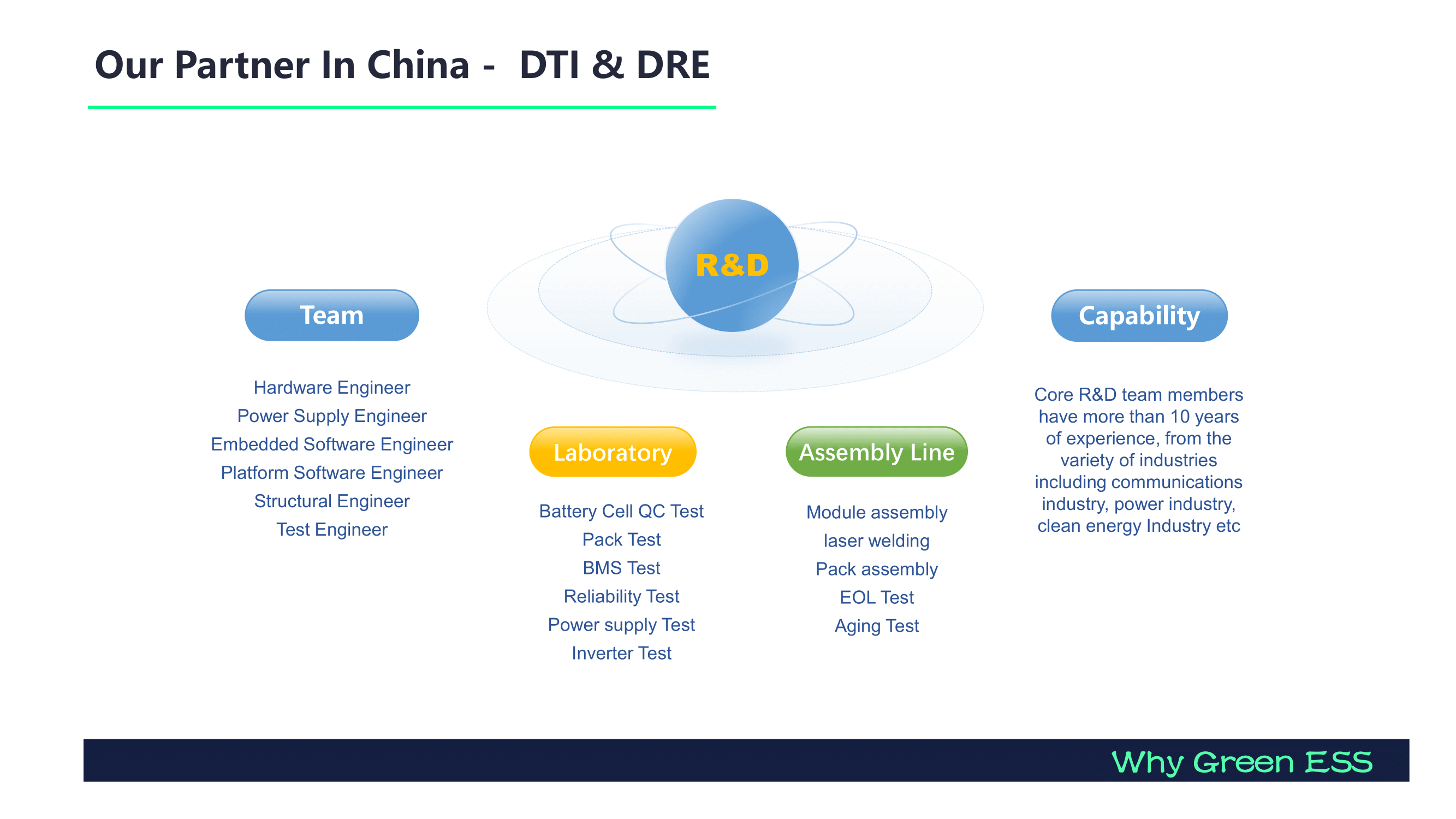 Our Partner In China - DTI & DRE

R&D

Team

Hardware Engineer
Power Supply Engineer
Embedded Software Engineer
Platform Software Engineer
Structural Engineer
Test Engineer

Laboratory

Battery Cell QC Test
Pack Test
BMS Test
Reliability Test
Power supply Test
Inverter Test

Assembly Line

Module assembly
laser welding
Pack assembly
EOL Test
Aging Test

Capability

Core R&D team members have more than 10 years of experience, from the variety of industries including communications industry, power industry, clean energy Industry etc

Why Green ESS